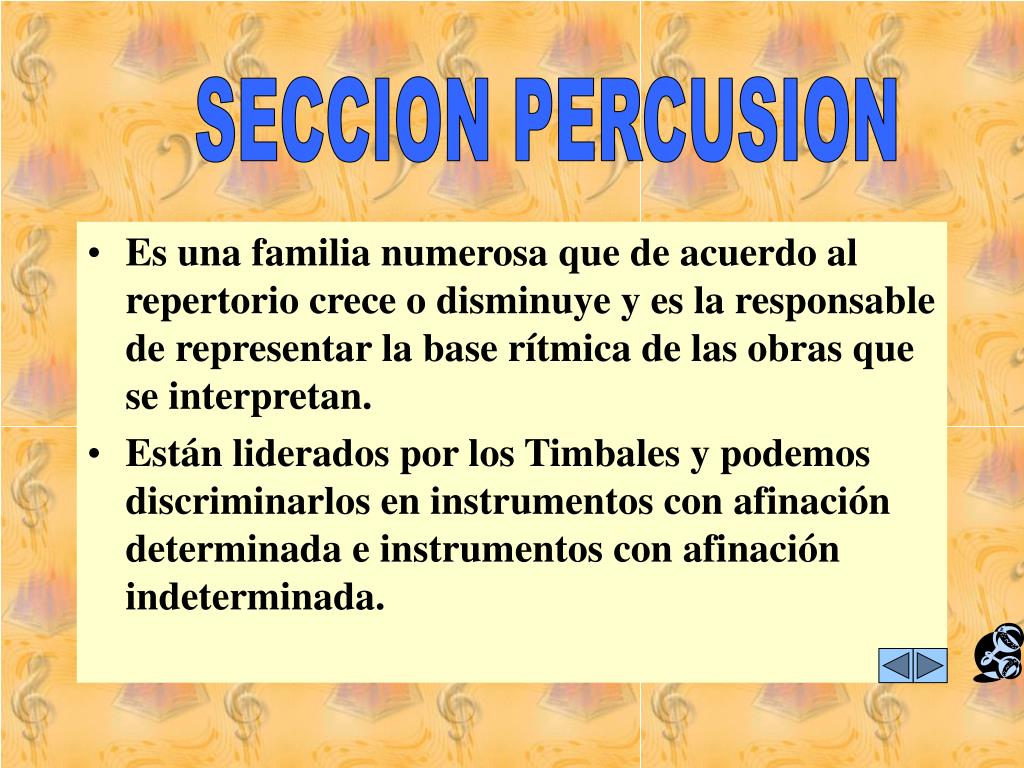 SECCION PERCUSION

• Es una familia numerosa que de acuerdo al repertorio crece o disminuye y es la responsable de representar la base rítmica de las obras que se interpretan.

• Están liderados por los Timbales y podemos discriminarlos en instrumentos con afinación determinada e instrumentos con afinación indeterminada.